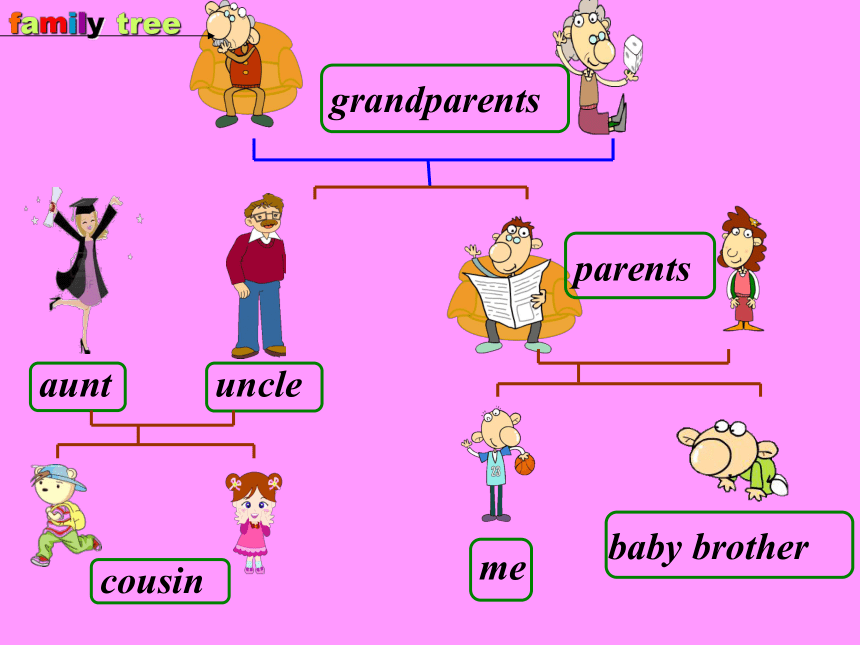 family tree

grandparents

parents

aunt

uncle

cousin

me

baby brother